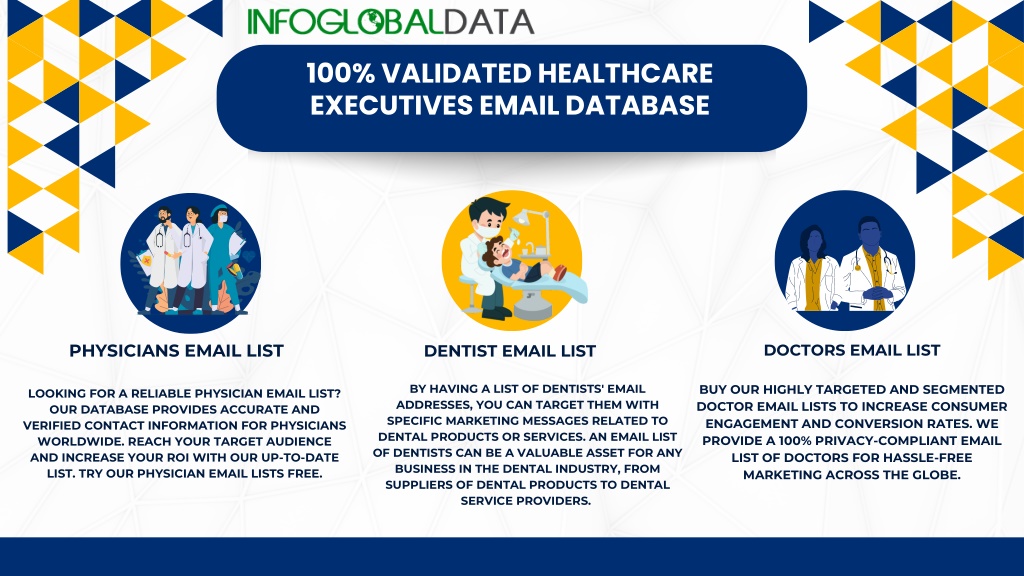 INFOGLOBALDATA

100% VALIDATED HEALTHCARE EXECUTIVES EMAIL DATABASE

PHYSICIANS EMAIL LIST

LOOKING FOR A RELIABLE PHYSICIAN EMAIL LIST? OUR DATABASE PROVIDES ACCURATE AND VERIFIED CONTACT INFORMATION FOR PHYSICIANS WORLDWIDE. REACH YOUR TARGET AUDIENCE AND INCREASE YOUR ROI WITH OUR UP-TO-DATE LIST. TRY OUR PHYSICIAN EMAIL LISTS FREE.

DENTIST EMAIL LIST

BY HAVING A LIST OF DENTISTS' EMAIL ADDRESSES, YOU CAN TARGET THEM WITH SPECIFIC MARKETING MESSAGES RELATED TO DENTAL PRODUCTS OR SERVICES. AN EMAIL LIST OF DENTISTS CAN BE A VALUABLE ASSET FOR ANY BUSINESS IN THE DENTAL INDUSTRY, FROM SUPPLIERS OF DENTAL PRODUCTS TO DENTAL SERVICE PROVIDERS.

DOCTORS EMAIL LIST

BUY OUR HIGHLY TARGETED AND SEGMENTED DOCTOR EMAIL LISTS TO INCREASE CONSUMER ENGAGEMENT AND CONVERSION RATES. WE PROVIDE A 100% PRIVACY-COMPLIANT EMAIL LIST OF DOCTORS FOR HASSLE-FREE MARKETING ACROSS THE GLOBE.